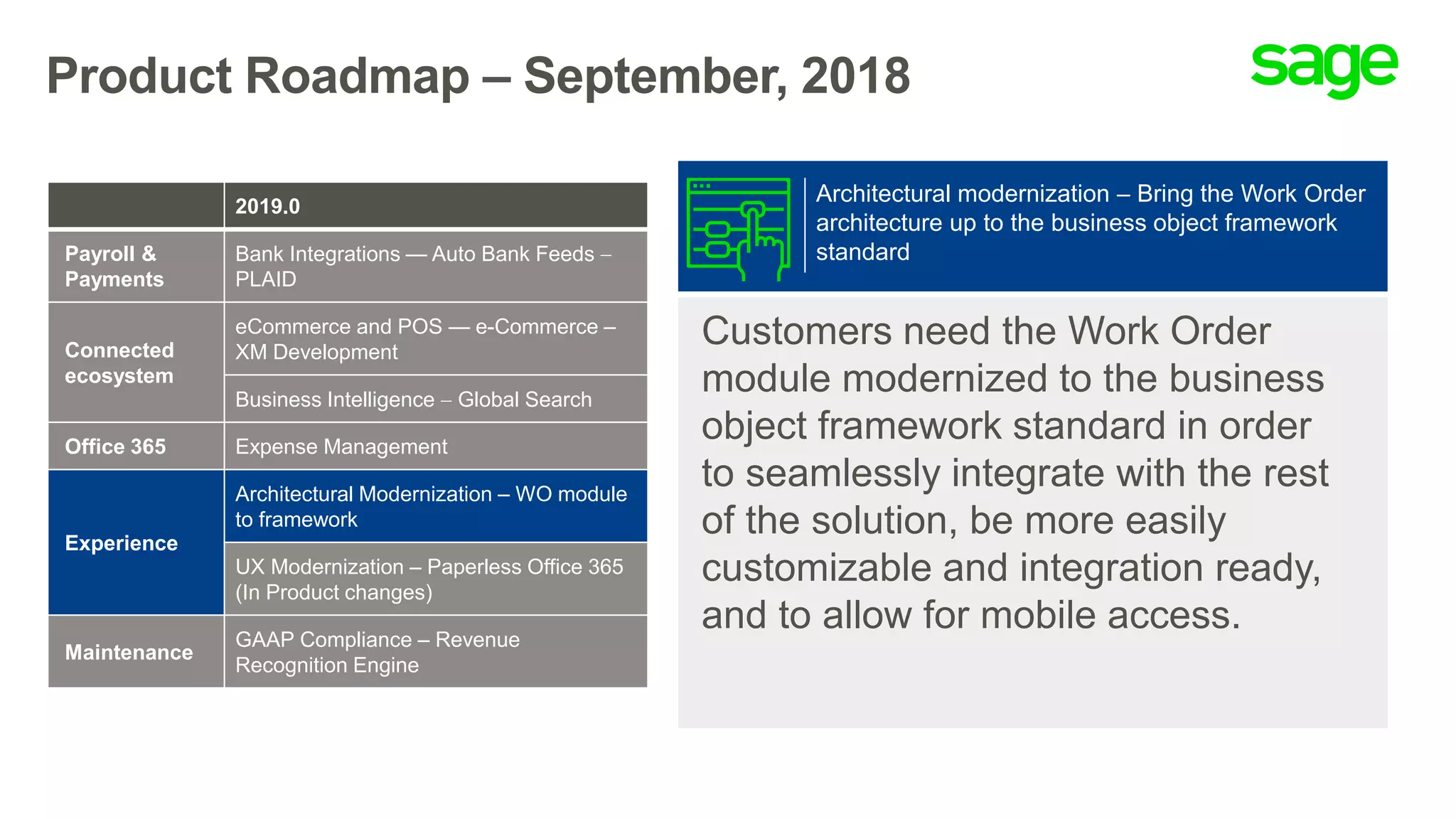 Product Roadmap – September, 2018

sage

| | 2019.0 |
|---|---|
| Payroll & Payments | Bank Integrations — Auto Bank Feeds – PLAID |
| Connected ecosystem | eCommerce and POS — e-Commerce – XM Development |
| | Business Intelligence – Global Search |
| Office 365 | Expense Management |
| Experience | Architectural Modernization – WO module to framework |
| | UX Modernization – Paperless Office 365 (In Product changes) |
| Maintenance | GAAP Compliance – Revenue Recognition Engine |

Architectural modernization – Bring the Work Order architecture up to the business object framework standard

Customers need the Work Order module modernized to the business object framework standard in order to seamlessly integrate with the rest of the solution, be more easily customizable and integration ready, and to allow for mobile access.